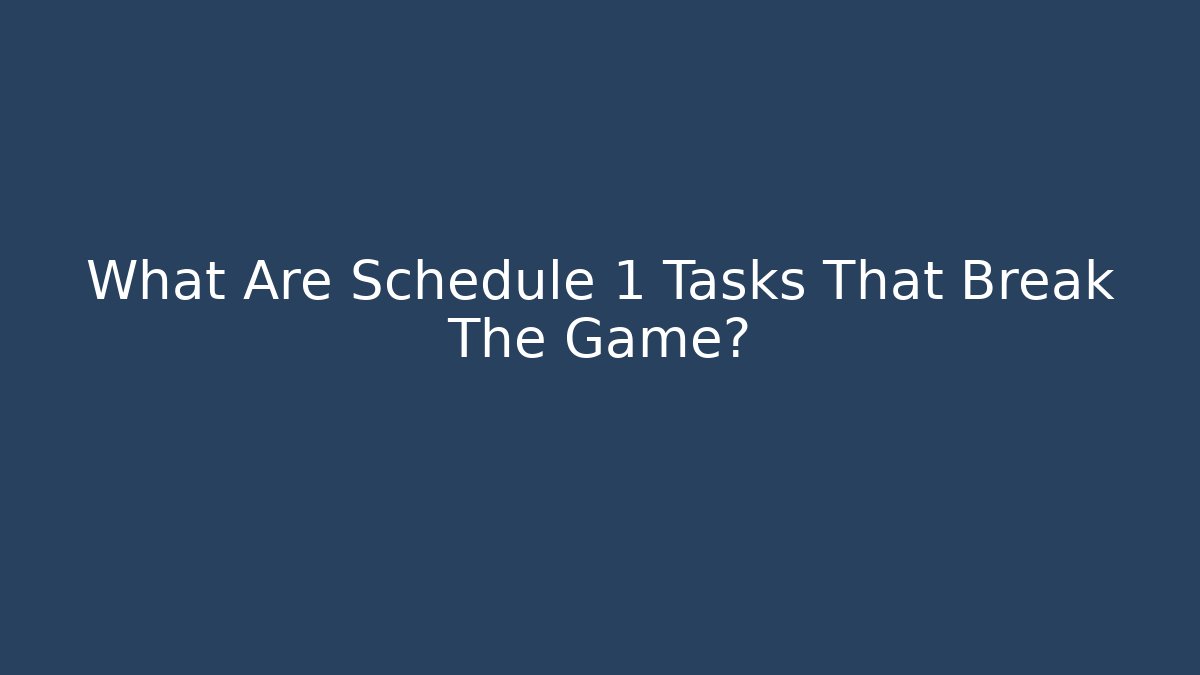 What Are Schedule 1 Tasks That Break The Game?